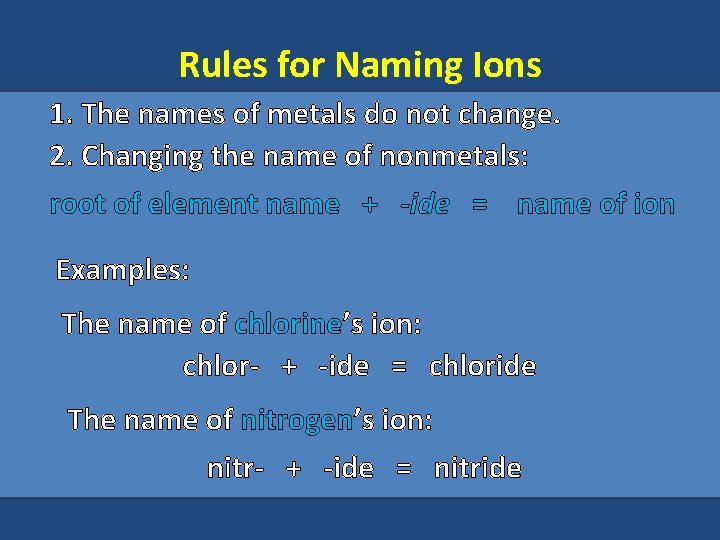 Rules for Naming Ions

1. The names of metals do not change.

2. Changing the name of nonmetals:

root of element name + -ide = name of ion

Examples:

The name of chlorine's ion:

chlor- + -ide = chloride

The name of nitrogen's ion:

nitr- + -ide = nitride